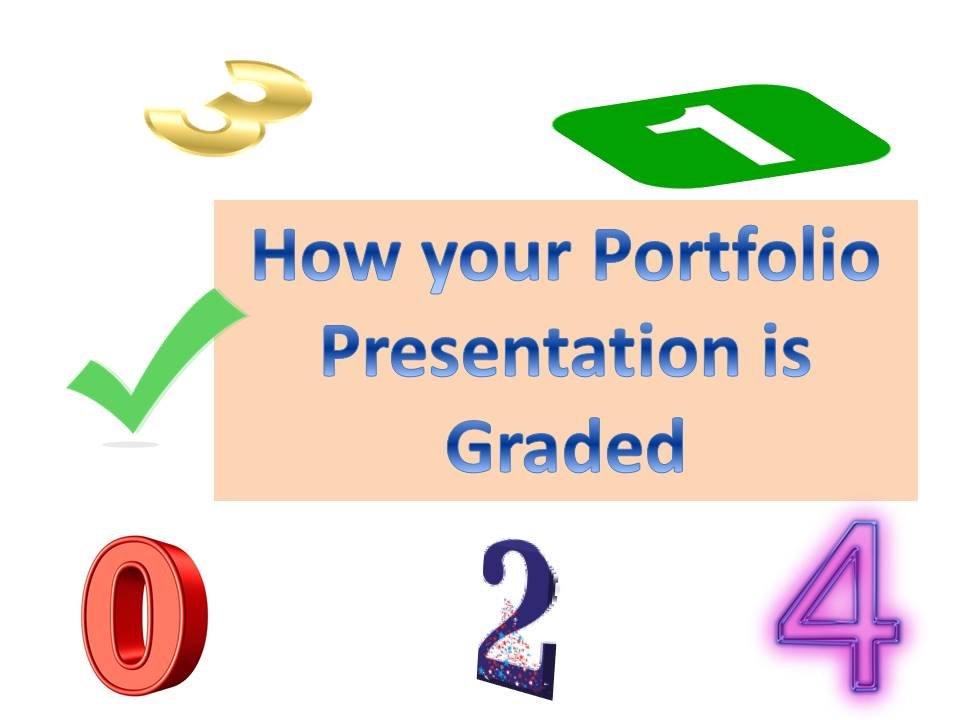 3

1

How your Portfolio Presentation is Graded

0

2

4